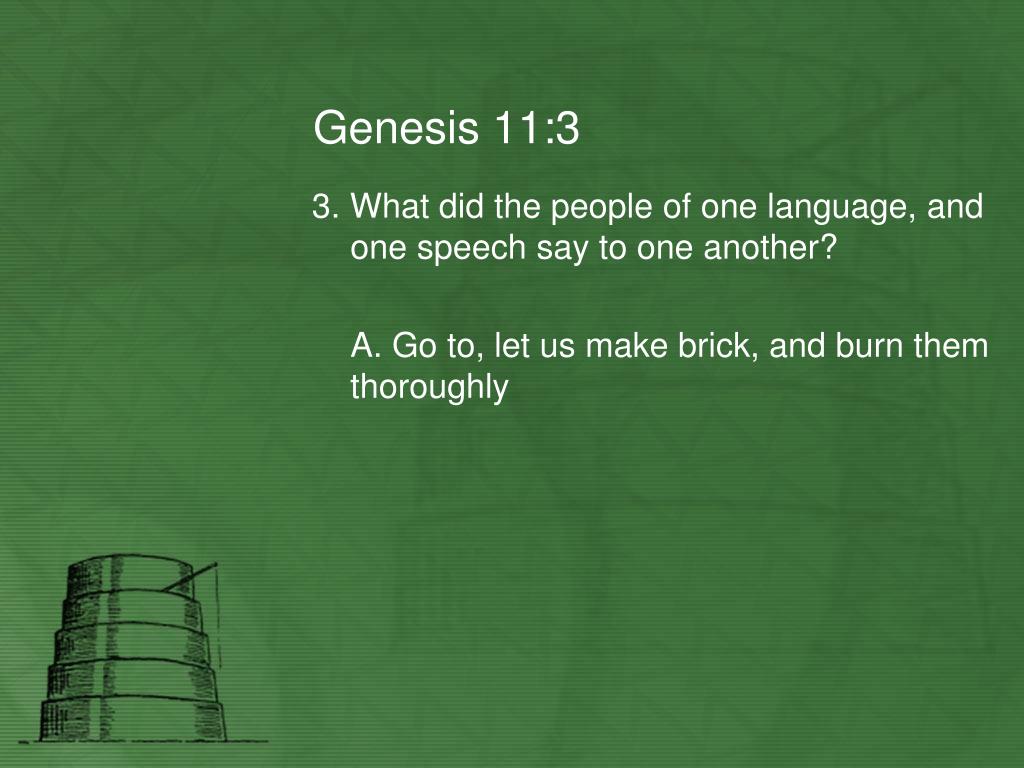 Genesis 11:3

3. What did the people of one language, and one speech say to one another?

A. Go to, let us make brick, and burn them thoroughly